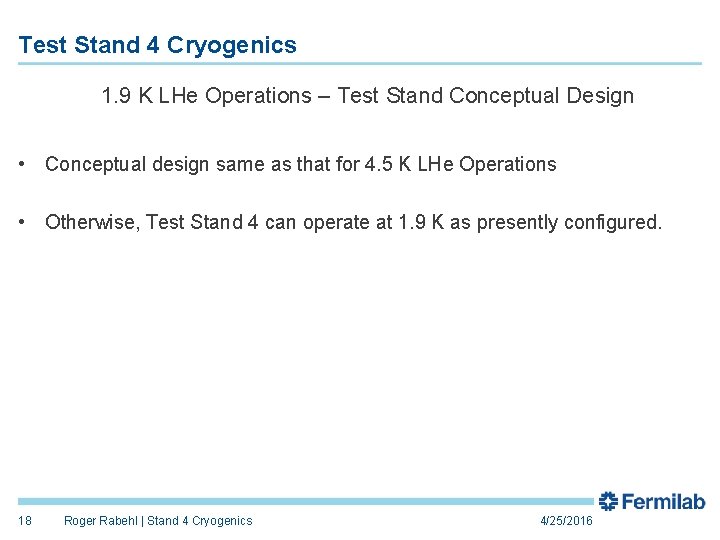 Test Stand 4 Cryogenics

1.9 K LHe Operations – Test Stand Conceptual Design

• Conceptual design same as that for 4.5 K LHe Operations

• Otherwise, Test Stand 4 can operate at 1.9 K as presently configured.

Fermilab

18 Roger Rabehl | Stand 4 Cryogenics 4/25/2016